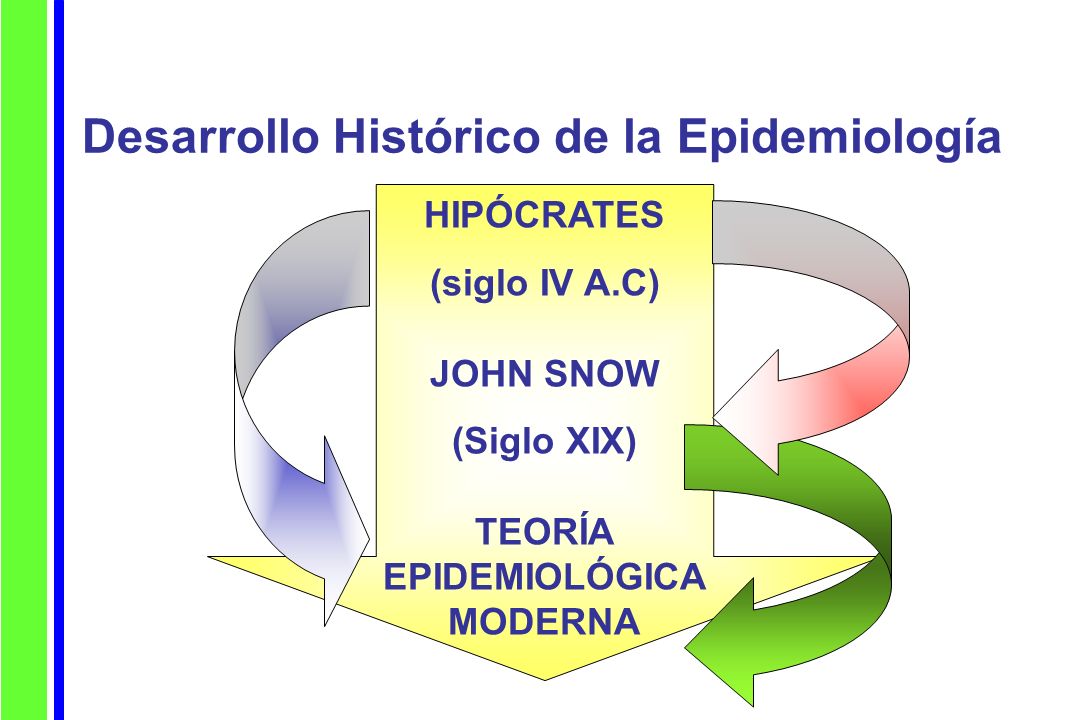 Desarrollo Histórico de la Epidemiología

HIPÓCRATES

(siglo IV A.C)

JOHN SNOW

(Siglo XIX)

TEORÍA EPIDEMIOLÓGICA MODERNA